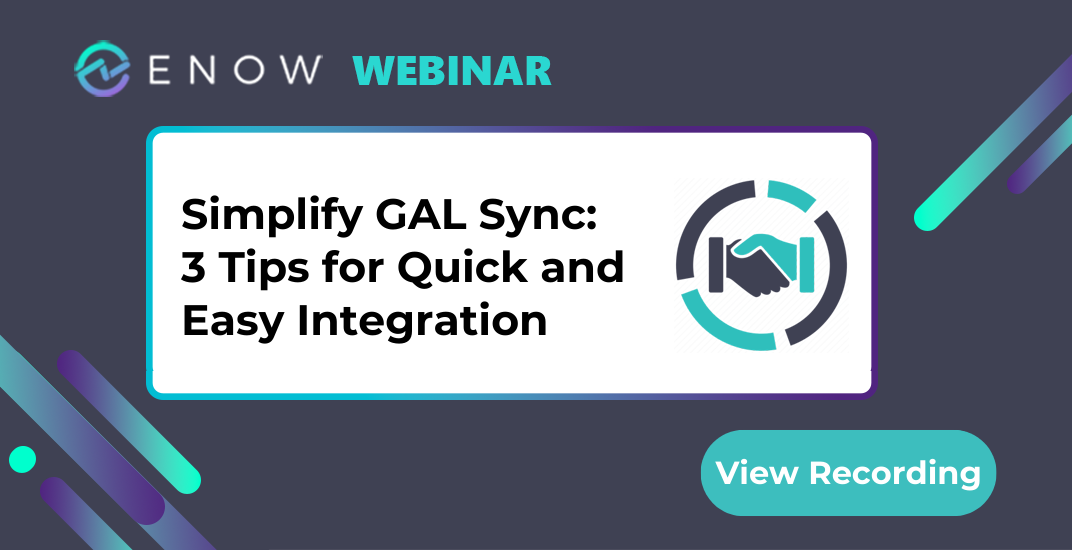 ENOW WEBINAR

Simplify GAL Sync: 3 Tips for Quick and Easy Integration

View Recording